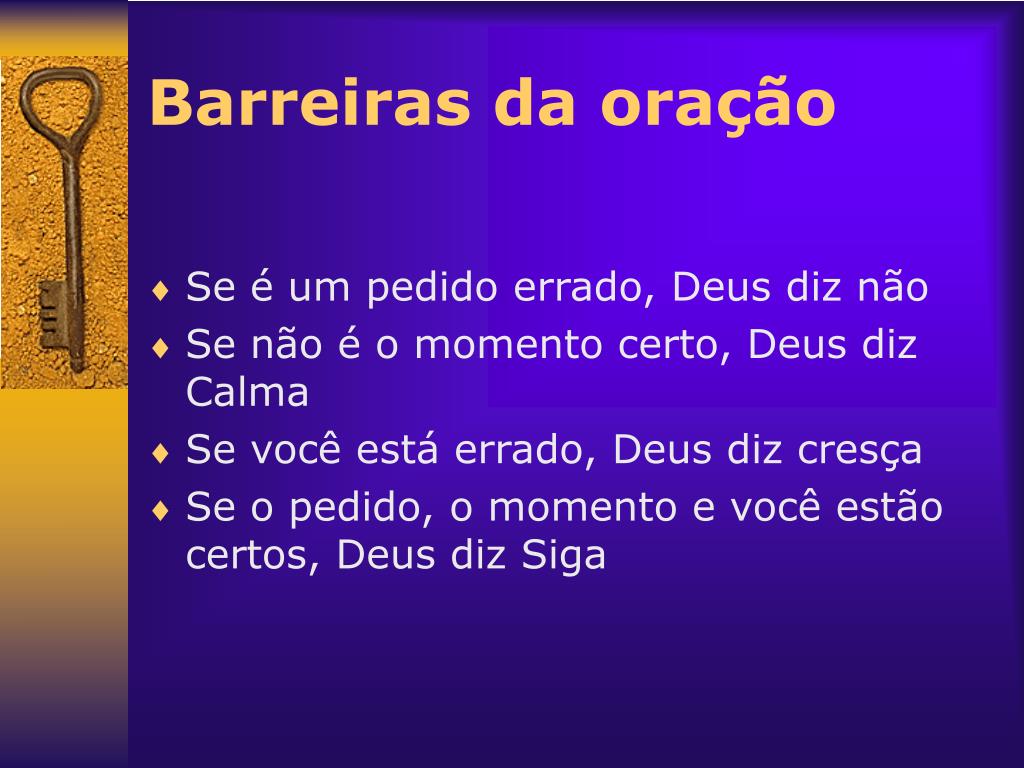 Barreiras da oração

♦ Se é um pedido errado, Deus diz não
♦ Se não é o momento certo, Deus diz Calma
♦ Se você está errado, Deus diz cresça
♦ Se o pedido, o momento e você estão certos, Deus diz Siga